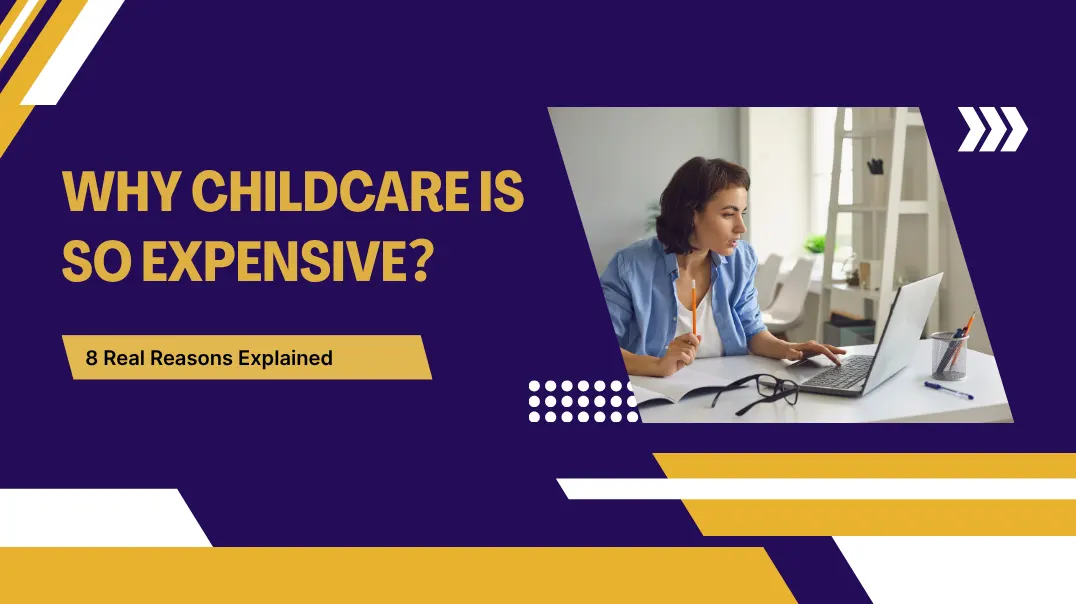 WHY CHILDCARE IS SO EXPENSIVE?

8 Real Reasons Explained